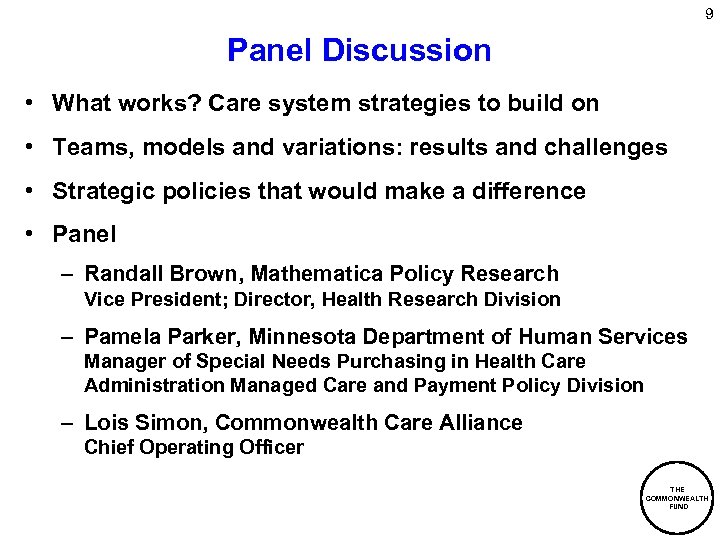 9

Panel Discussion

• What works? Care system strategies to build on

• Teams, models and variations: results and challenges

• Strategic policies that would make a difference

• Panel

– Randall Brown, Mathematica Policy Research
Vice President; Director, Health Research Division

– Pamela Parker, Minnesota Department of Human Services
Manager of Special Needs Purchasing in Health Care Administration Managed Care and Payment Policy Division

– Lois Simon, Commonwealth Care Alliance
Chief Operating Officer

THE COMMONWEALTH FUND